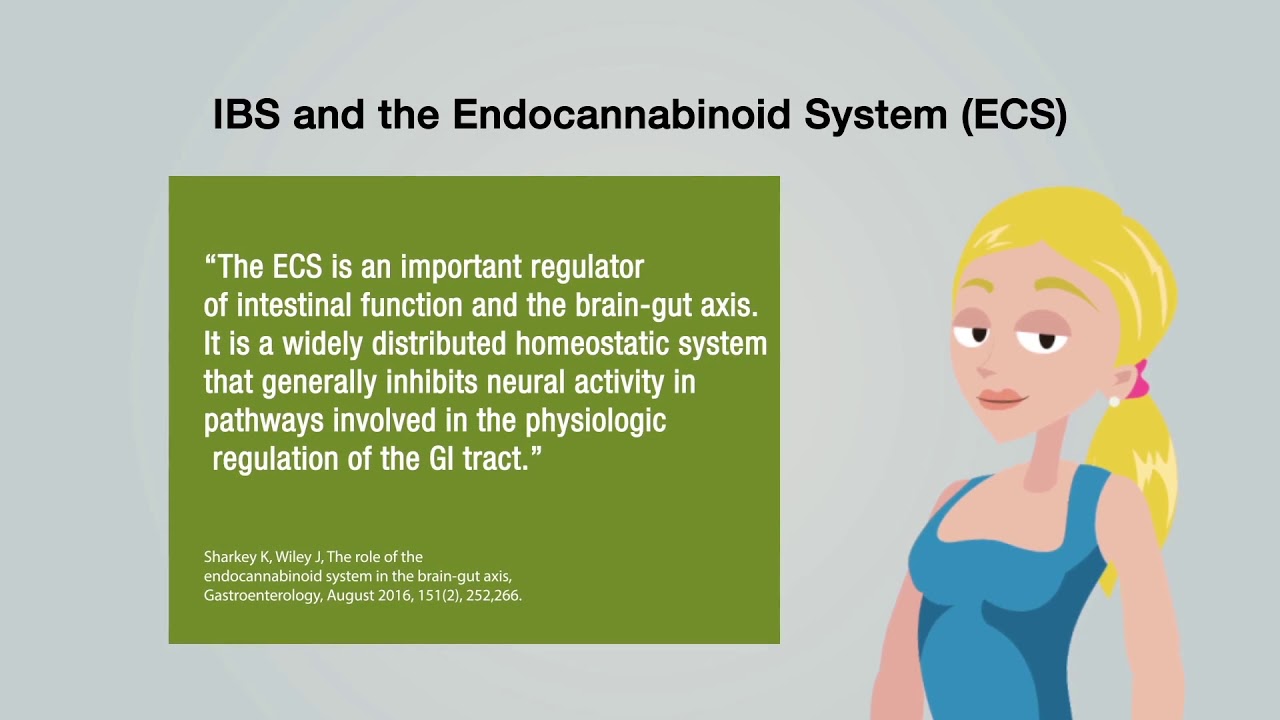 IBS and the Endocannabinoid System (ECS)

“The ECS is an important regulator of intestinal function and the brain-gut axis. It is a widely distributed homeostatic system that generally inhibits neural activity in pathways involved in the physiologic regulation of the GI tract.”

Sharkey K, Wiley J, The role of the endocannabinoid system in the brain-gut axis, Gastroenterology, August 2016, 151(2), 252,266.